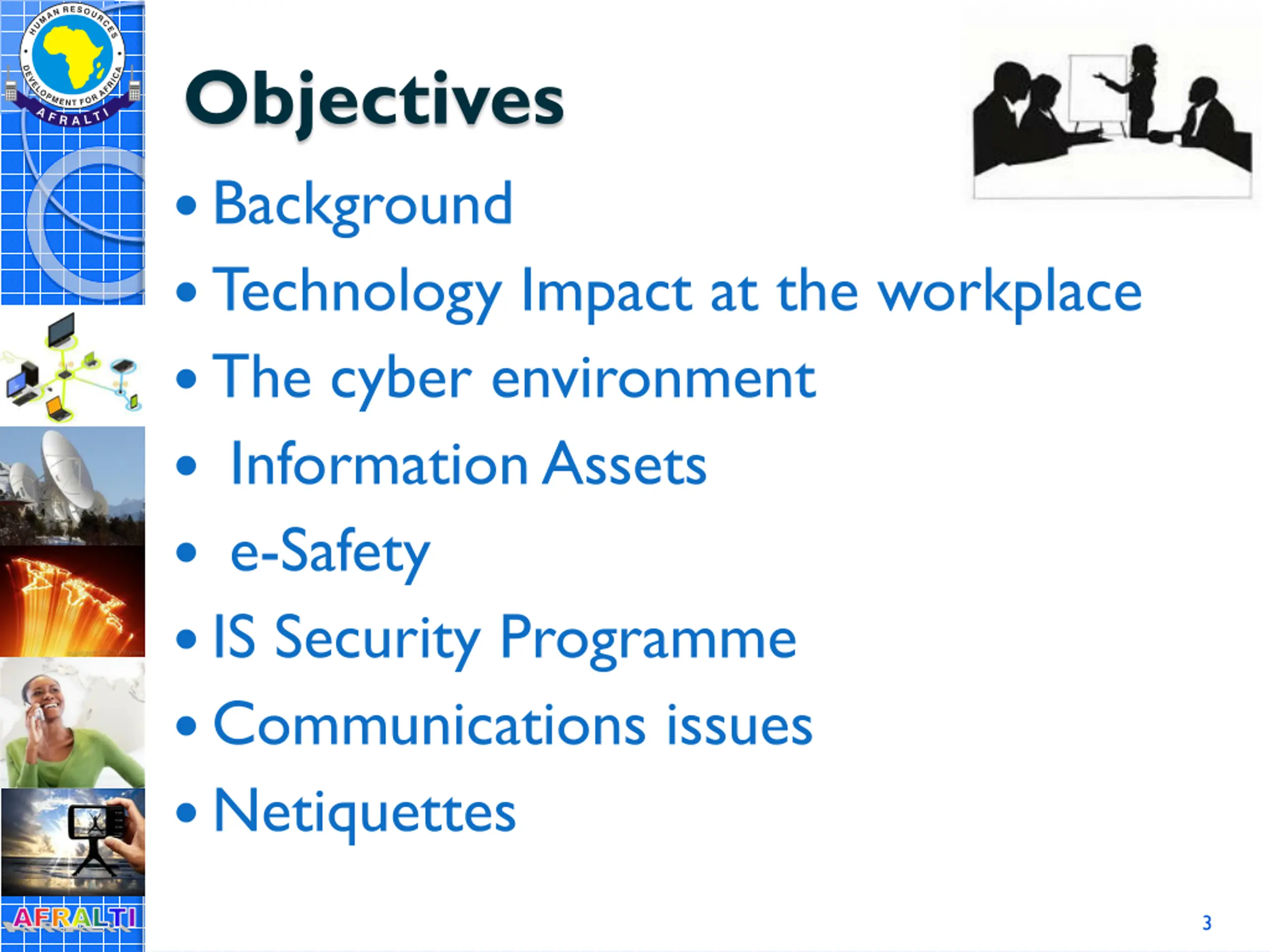 HUMAN RESOURCES DEVELOPMENT FOR AFRICA
AFRALTI

Objectives

• Background
• Technology Impact at the workplace
• The cyber environment
• Information Assets
• e-Safety
• IS Security Programme
• Communications issues
• Netiquettes

AFRALTI

3